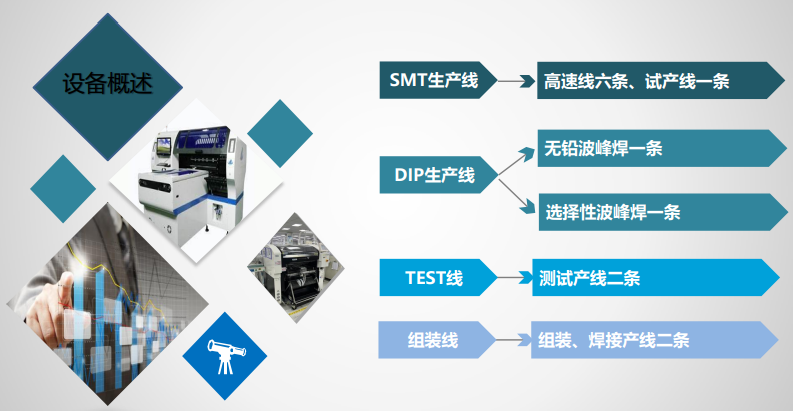 设备概述

SMT生产线
高速线六条、试产线一条

DIP生产线
无铅波峰焊一条
选择性波峰焊一条

TEST线
测试产线二条

组装线
组装、焊接产线二条